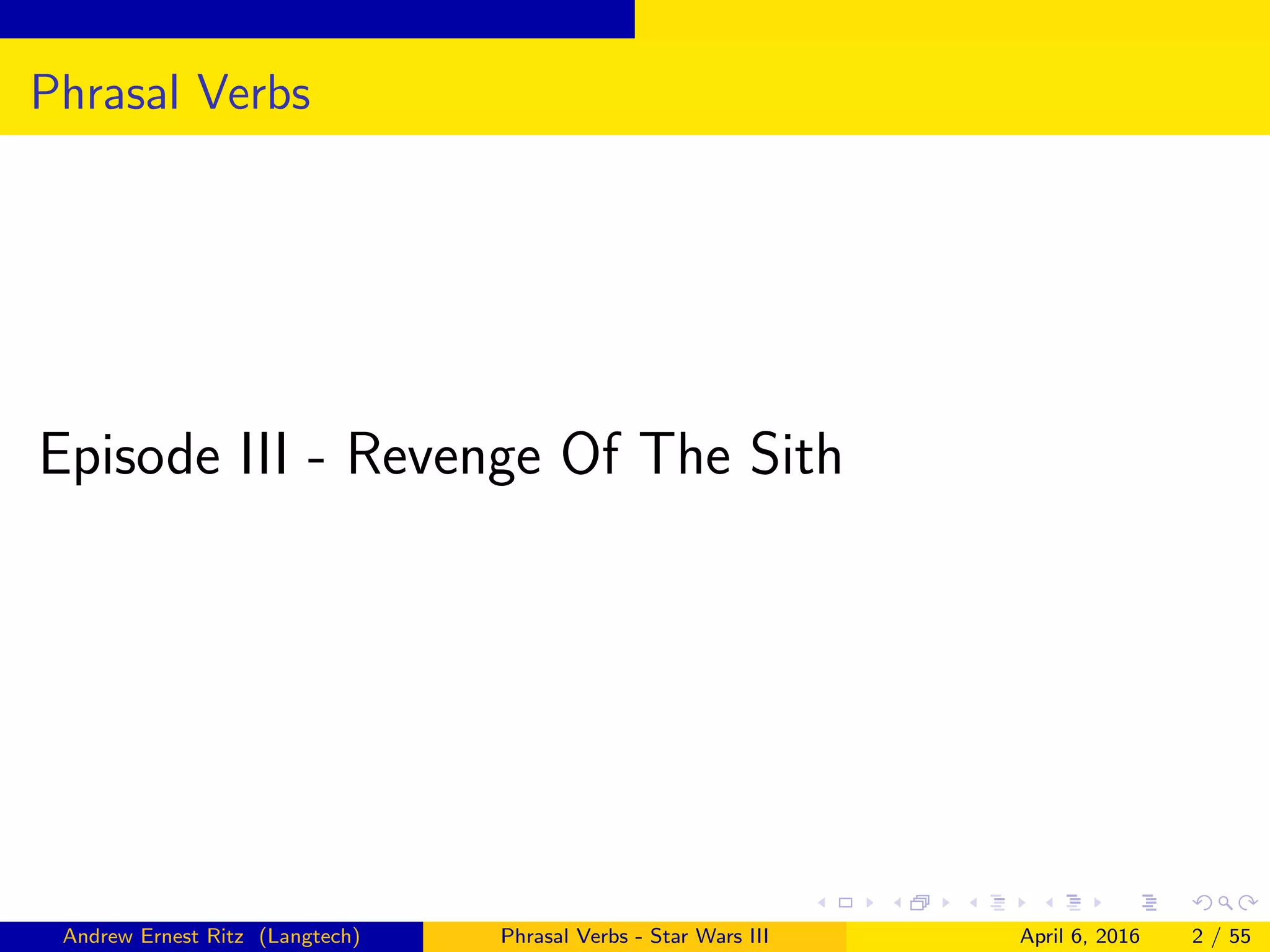 Phrasal Verbs

Episode III - Revenge Of The Sith

Andrew Ernest Ritz (Langtech) Phrasal Verbs - Star Wars III April 6, 2016 2 / 55